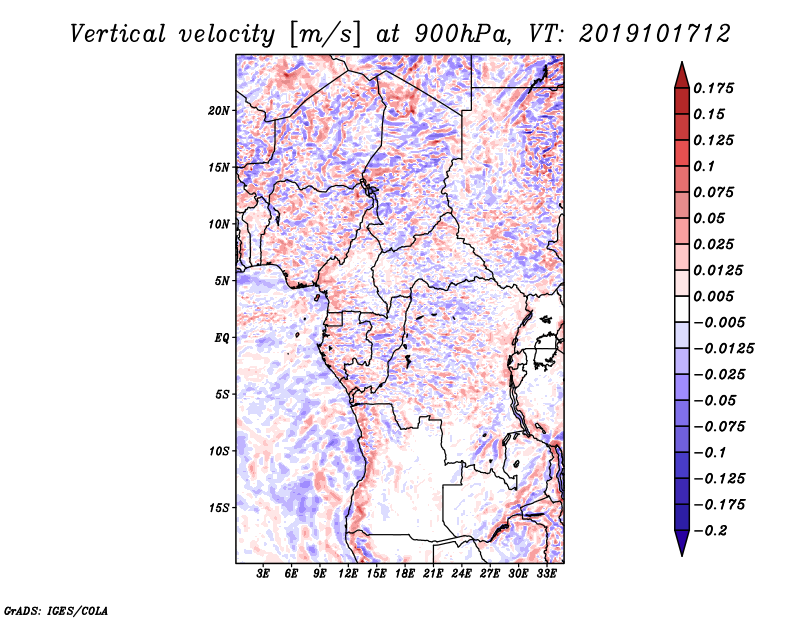 Vertical velocity [m/s] at 900hPa, VT: 2019101712

20N
15N
10N
5N
EQ
5S
10S
15S

3E 6E 9E 12E 15E 18E 21E 24E 27E 30E 33E

0.175
0.15
0.125
0.1
0.075
0.05
0.025
0.0125
0.005
−0.005
−0.0125
−0.025
−0.05
−0.075
−0.1
−0.125
−0.175
−0.2

GrADS: IGES/COLA